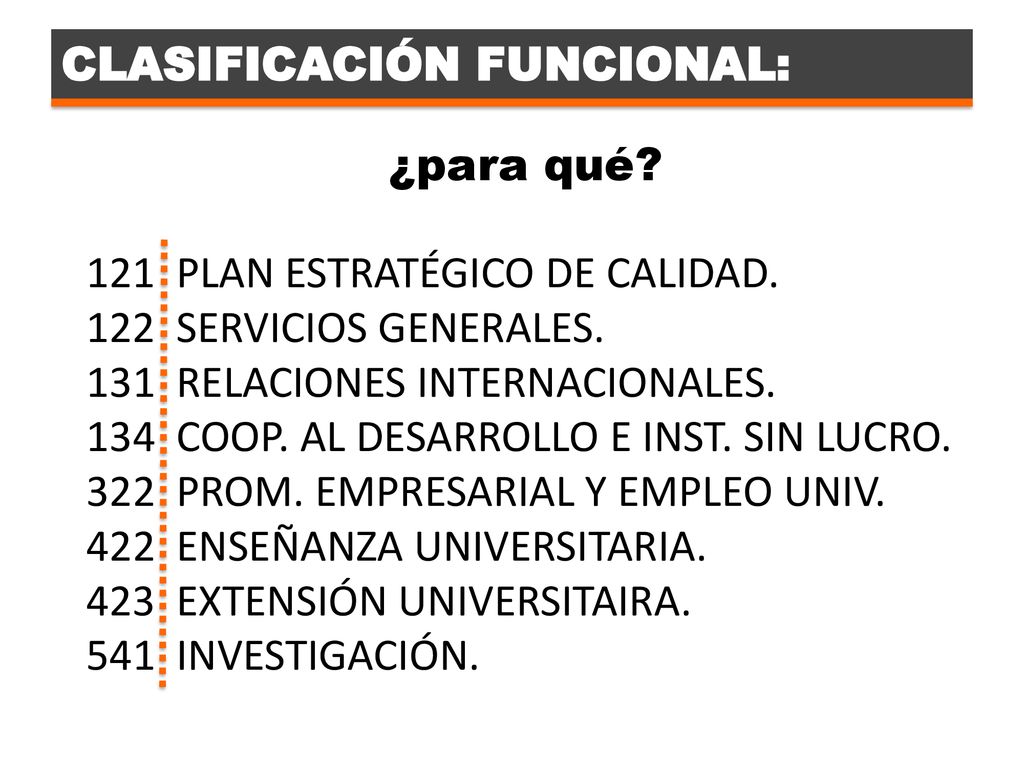 CLASIFICACIÓN FUNCIONAL:

¿para qué?

121 PLAN ESTRATÉGICO DE CALIDAD.
122 SERVICIOS GENERALES.
131 RELACIONES INTERNACIONALES.
134 COOP. AL DESARROLLO E INST. SIN LUCRO.
322 PROM. EMPRESARIAL Y EMPLEO UNIV.
422 ENSEÑANZA UNIVERSITARIA.
423 EXTENSIÓN UNIVERSITAIRA.
541 INVESTIGACIÓN.